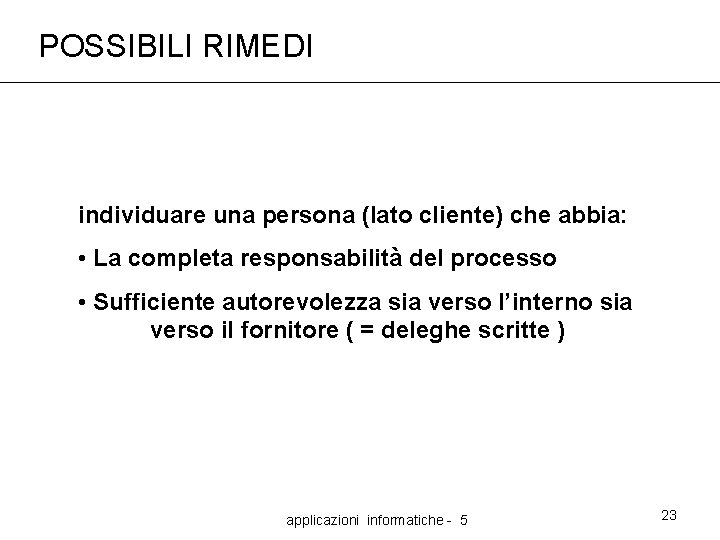 POSSIBILI RIMEDI

individuare una persona (lato cliente) che abbia:

• La completa responsabilità del processo

• Sufficiente autorevolezza sia verso l'interno sia verso il fornitore ( = deleghe scritte )

applicazioni informatiche - 5

23